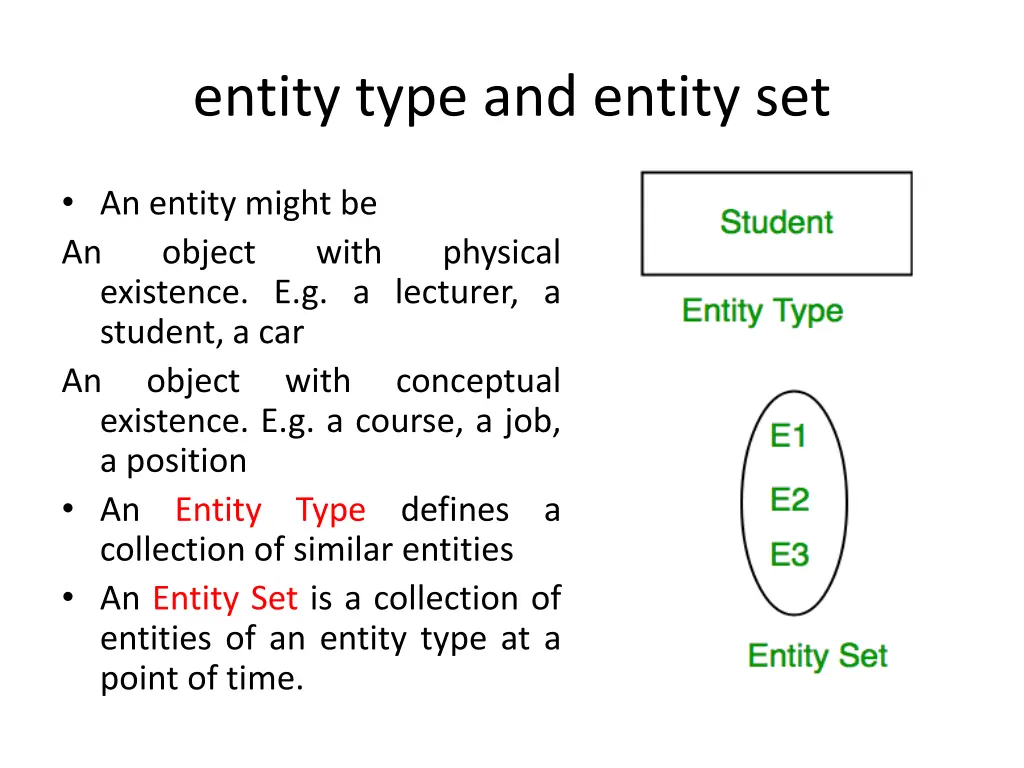 entity type and entity set

• An entity might be

An object with physical existence. E.g. a lecturer, a student, a car

An object with conceptual existence. E.g. a course, a job, a position

• An Entity Type defines a collection of similar entities

• An Entity Set is a collection of entities of an entity type at a point of time.

Student

Entity Type

E1

E2

E3

Entity Set